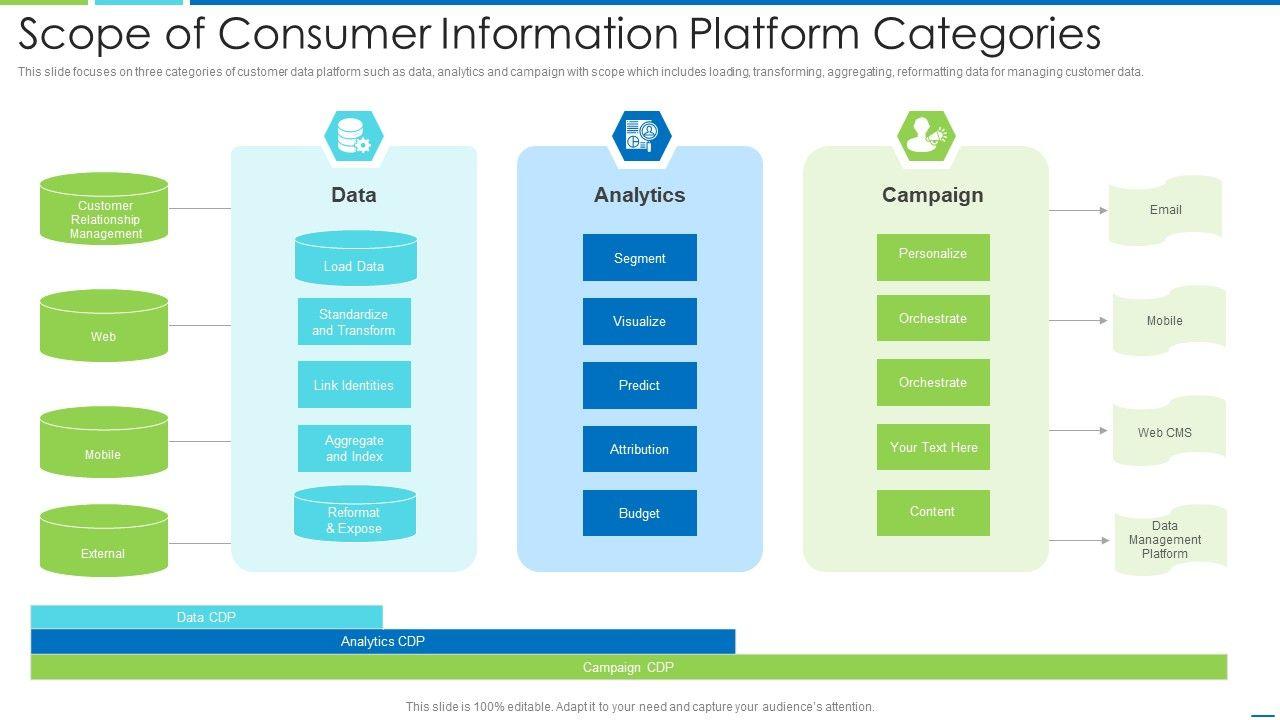 Scope of Consumer Information Platform Categories

This slide focuses on three categories of customer data platform such as data, analytics and campaign with scope which includes loading, transforming, aggregating, reformatting data for managing customer data.

Customer Relationship Management

Web

Mobile

External

Data

Load Data

Standardize and Transform

Link Identities

Aggregate and Index

Reformat & Expose

Analytics

Segment

Visualize

Predict

Attribution

Budget

Campaign

Personalize

Orchestrate

Orchestrate

Your Text Here

Content

Email

Mobile

Web CMS

Data Management Platform

Data CDP

Analytics CDP

Campaign CDP

This slide is 100% editable. Adapt it to your need and capture your audience's attention.